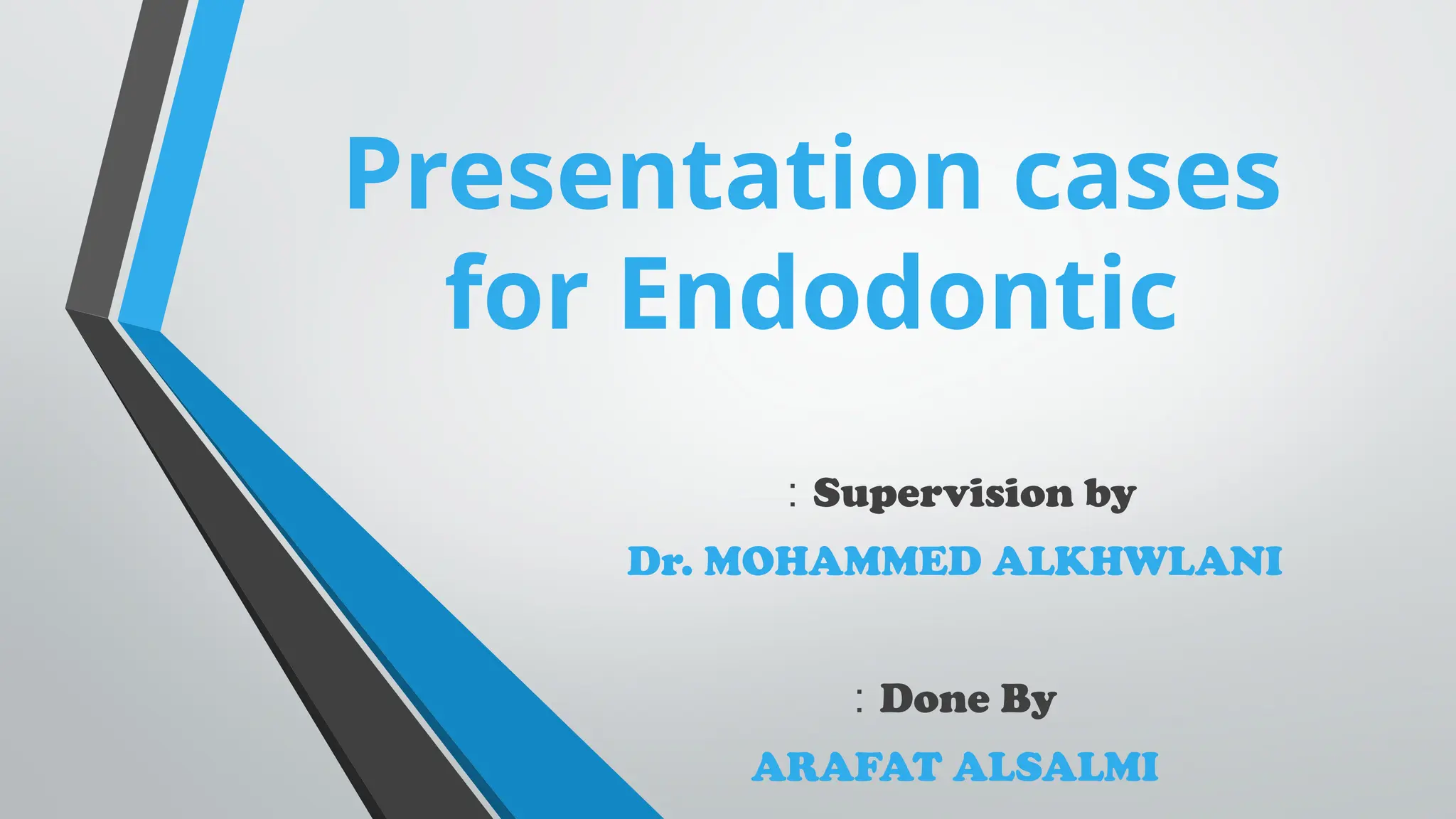 Presentation cases for Endodontic

: Supervision by

Dr. MOHAMMED ALKHWLANI

: Done By

ARAFAT ALSALMI